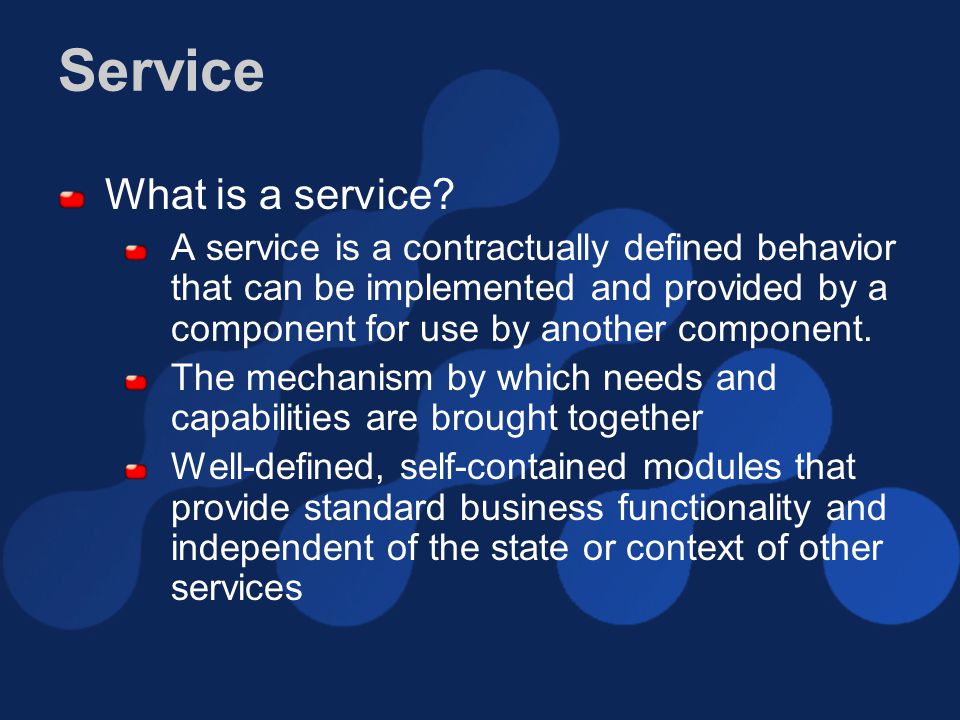 Service

What is a service?

A service is a contractually defined behavior that can be implemented and provided by a component for use by another component.

The mechanism by which needs and capabilities are brought together

Well-defined, self-contained modules that provide standard business functionality and independent of the state or context of other services